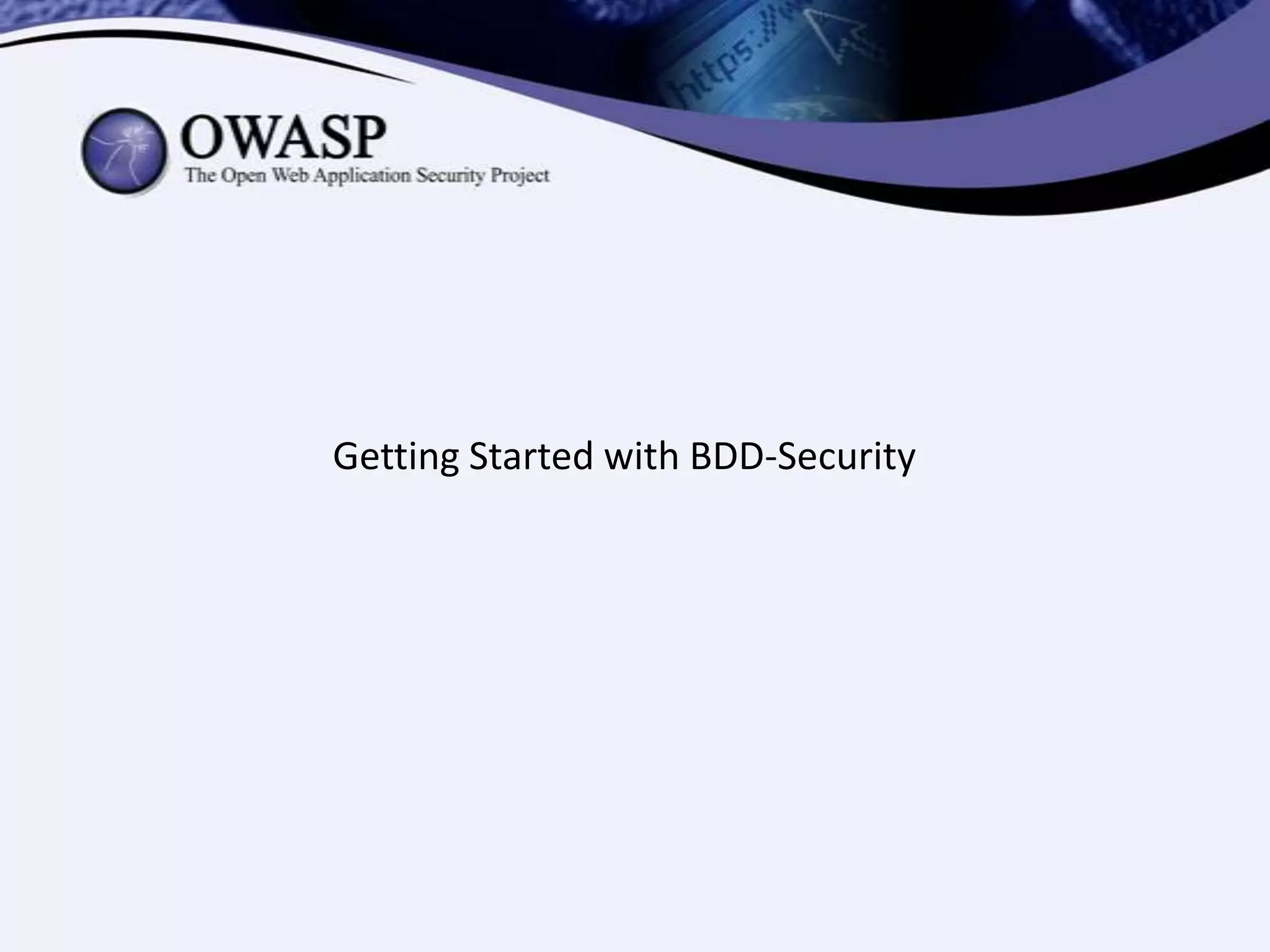 https://

OWASP
The Open Web Application Security Project

Getting Started with BDD-Security